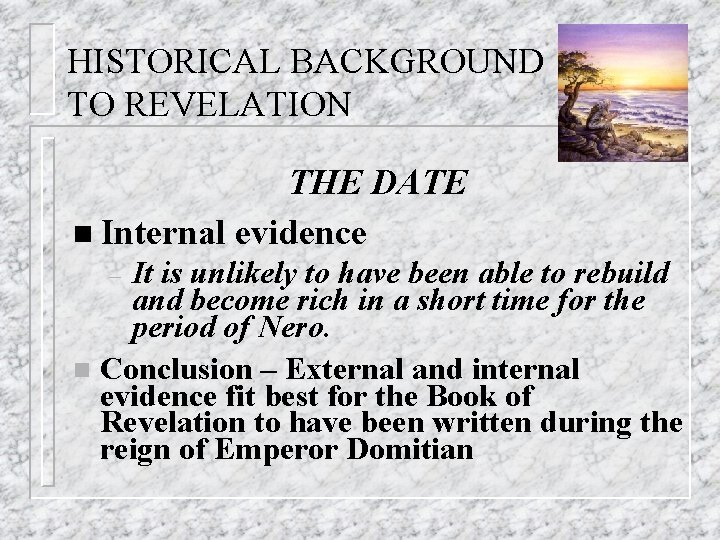 HISTORICAL BACKGROUND TO REVELATION

THE DATE

Internal evidence

– It is unlikely to have been able to rebuild and become rich in a short time for the period of Nero.

Conclusion – External and internal evidence fit best for the Book of Revelation to have been written during the reign of Emperor Domitian